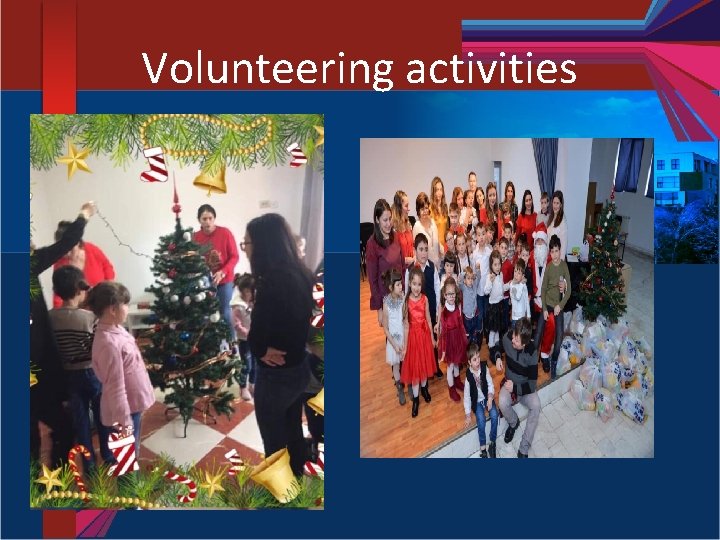 Volunteering activities